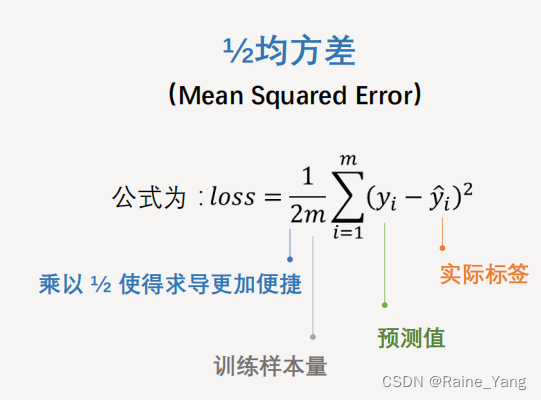 ½均方差

（Mean Squared Error）

公式为：$loss = \frac{1}{2m}\sum_{i=1}^{m}(y_i - \hat{y}_i)^2$

乘以 ½ 使得求导更加便捷

实际标签

预测值

训练样本量

CSDN @Raine_Yang